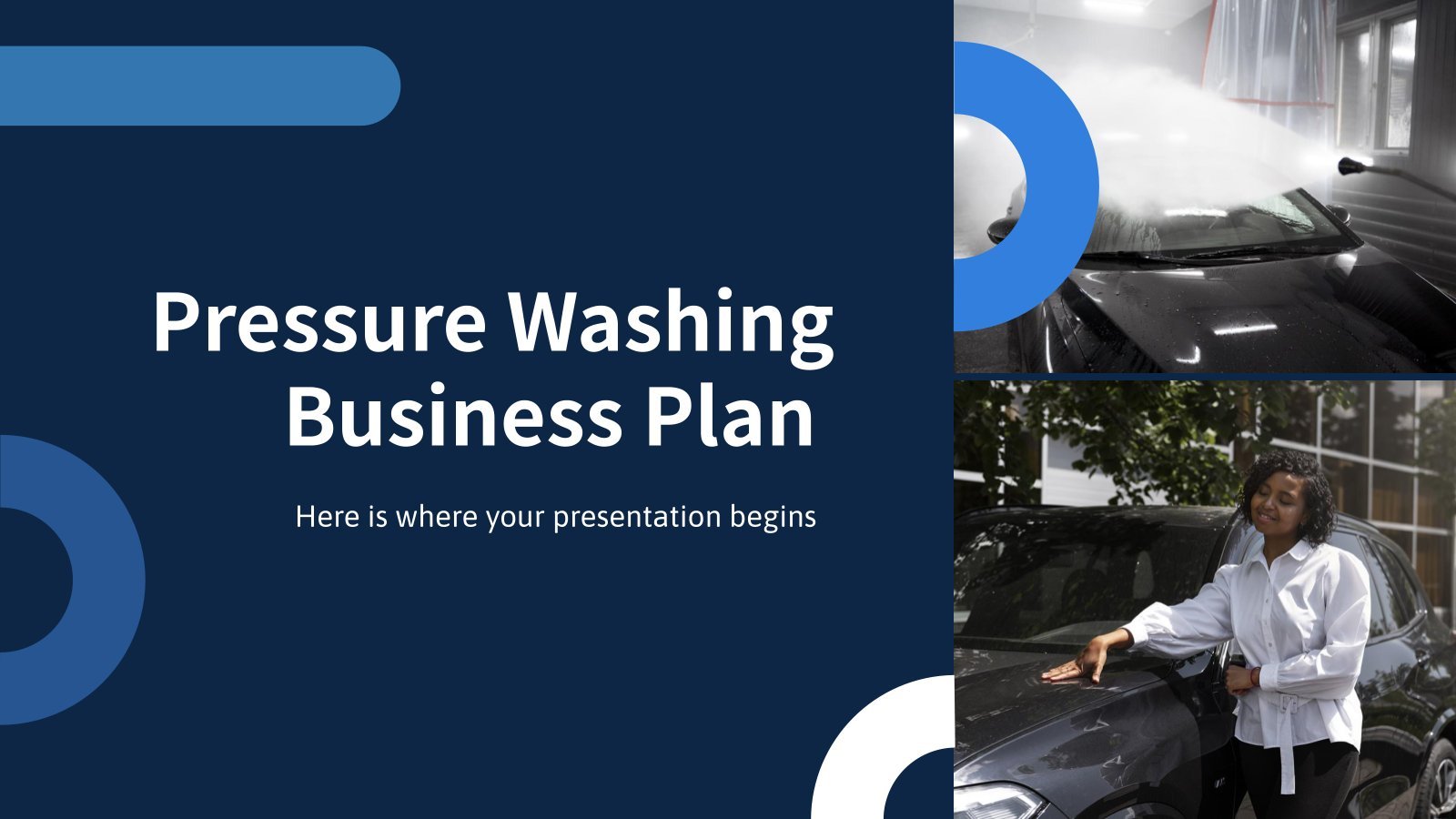 Pressure Washing Business Plan

Here is where your presentation begins